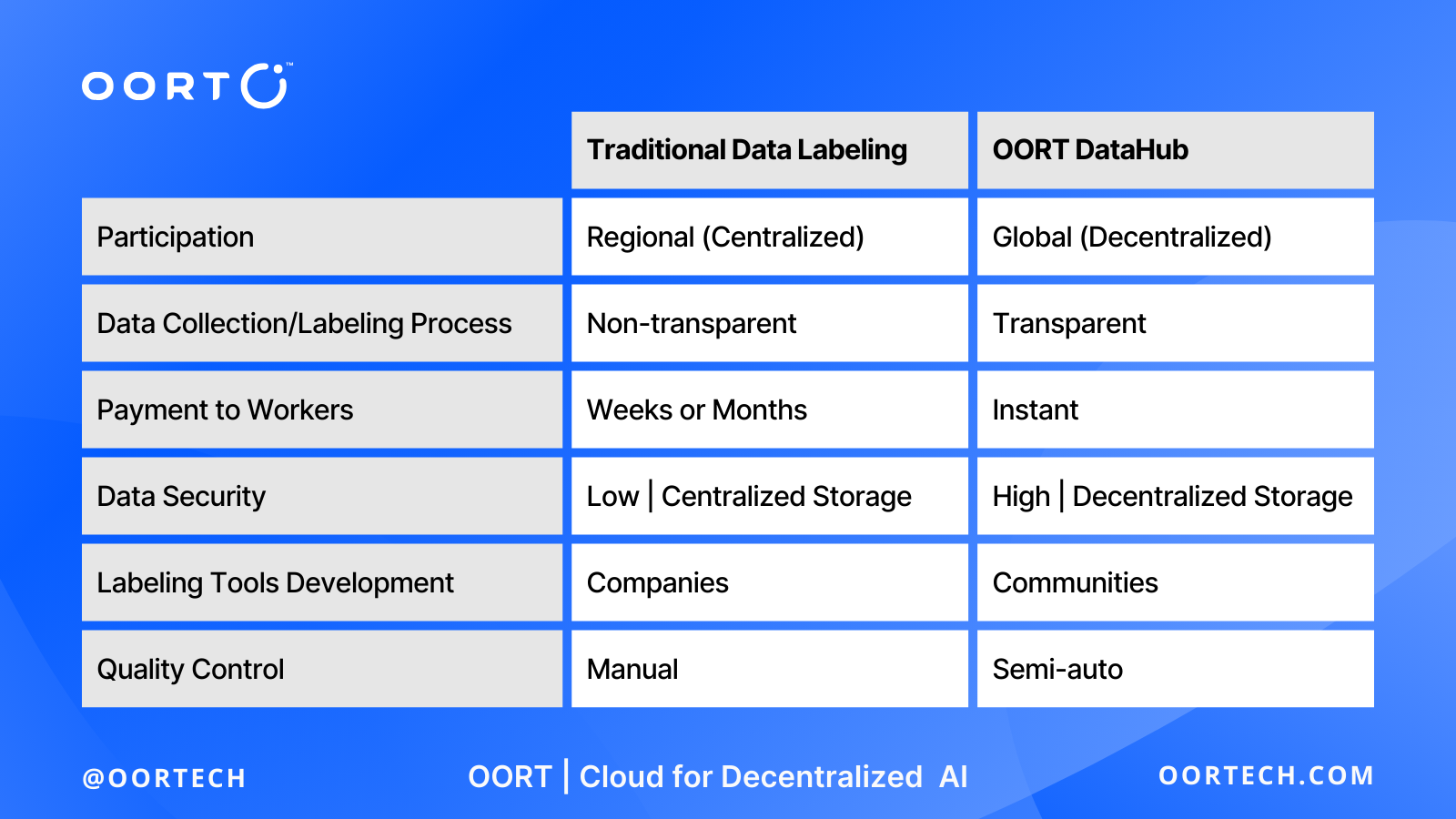 OORT™

| | Traditional Data Labeling | OORT DataHub |
|---|---|---|
| Participation | Regional (Centralized) | Global (Decentralized) |
| Data Collection/Labeling Process | Non-transparent | Transparent |
| Payment to Workers | Weeks or Months | Instant |
| Data Security | Low \| Centralized Storage | High \| Decentralized Storage |
| Labeling Tools Development | Companies | Communities |
| Quality Control | Manual | Semi-auto |

@OORTECH

OORT | Cloud for Decentralized AI

OORTECH.COM